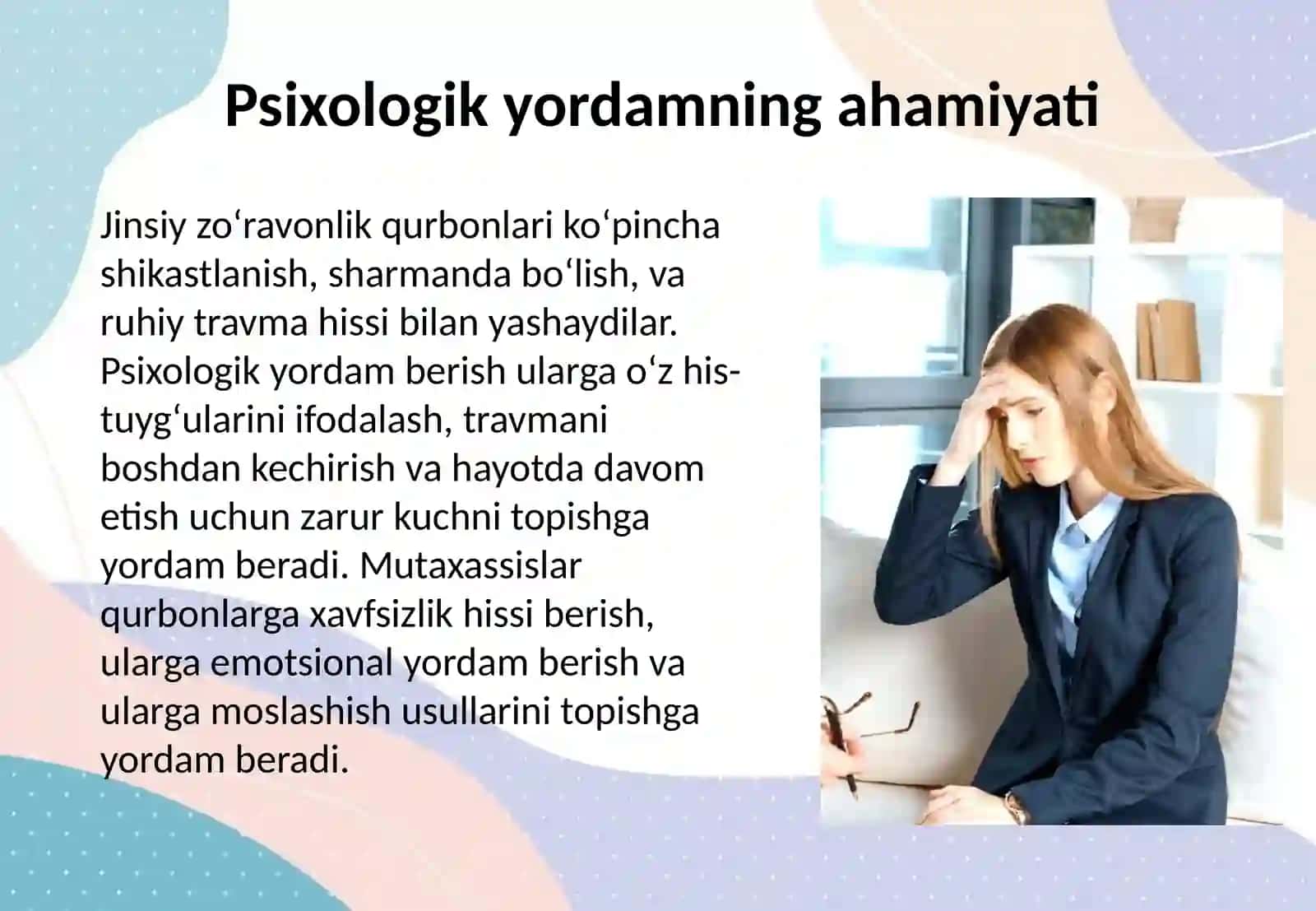 Psixologik yordamning ahamiyati

Jinsiy zo‘ravonlik qurbonlari ko‘pincha shikastlanish, sharmanda bo‘lish, va ruhiy travma hissi bilan yashaydilar. Psixologik yordam berish ularga o‘z his-tuyg‘ularini ifodalash, travmani boshdan kechirish va hayotda davom etish uchun zarur kuchni topishga yordam beradi. Mutaxassislar qurbonlarga xavfsizlik hissi berish, ularga emotsional yordam berish va ularga moslashish usullarini topishga yordam beradi.